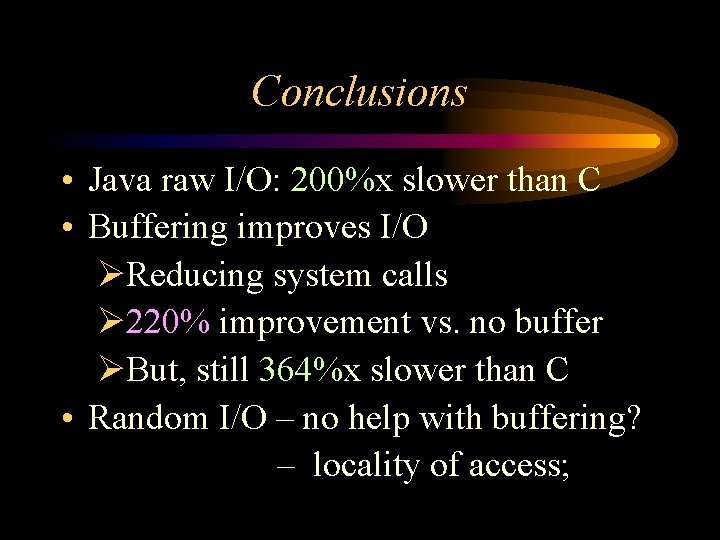 Conclusions

• Java raw I/O: 200%x slower than C
• Buffering improves I/O
➢Reducing system calls
➢220% improvement vs. no buffer
➢But, still 364%x slower than C
• Random I/O – no help with buffering?
– locality of access;